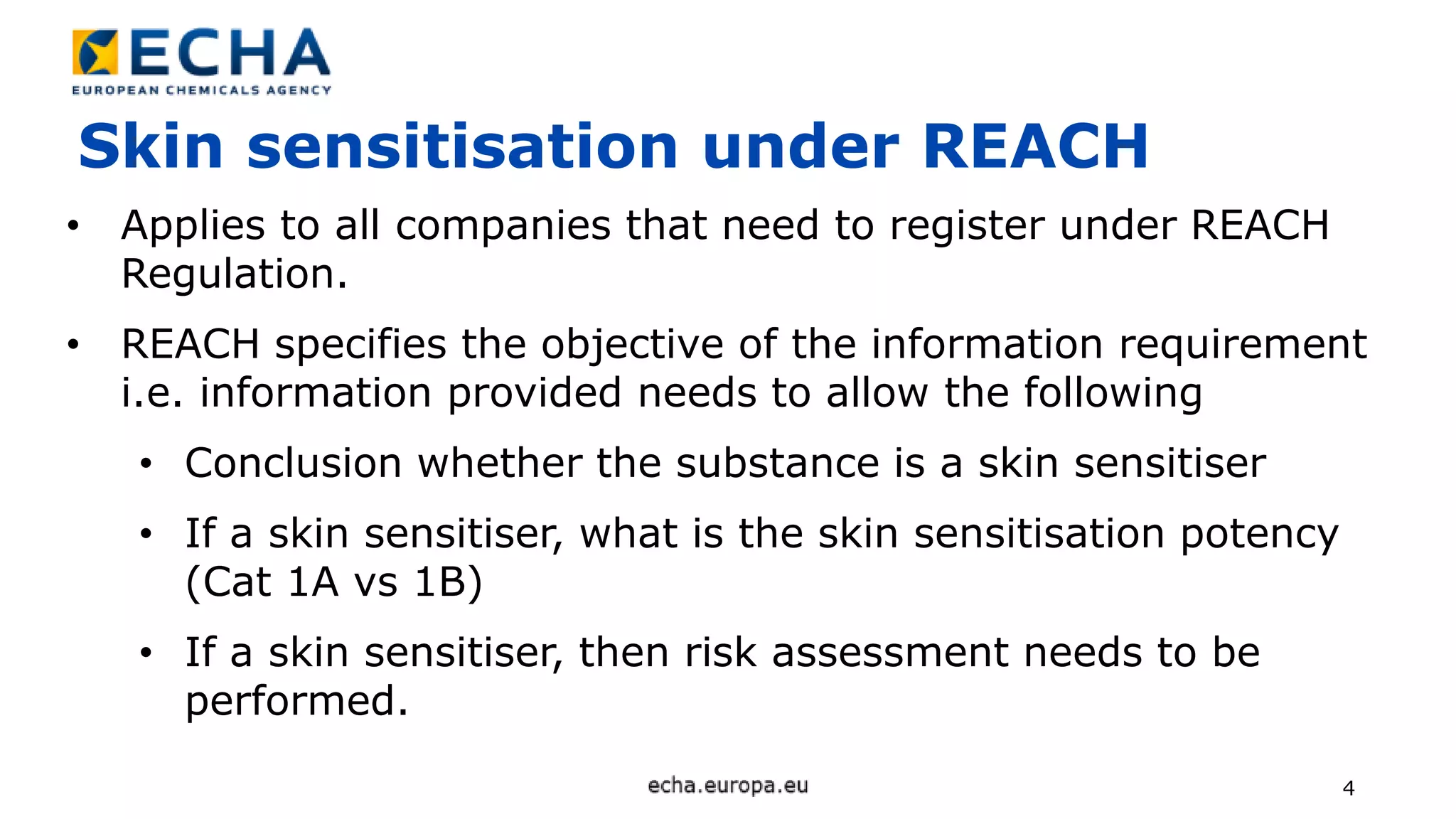 ECHA
EUROPEAN CHEMICALS AGENCY

Skin sensitisation under REACH

• Applies to all companies that need to register under REACH Regulation.

• REACH specifies the objective of the information requirement i.e. information provided needs to allow the following

• Conclusion whether the substance is a skin sensitiser

• If a skin sensitiser, what is the skin sensitisation potency (Cat 1A vs 1B)

• If a skin sensitiser, then risk assessment needs to be performed.

echa.europa.eu

4